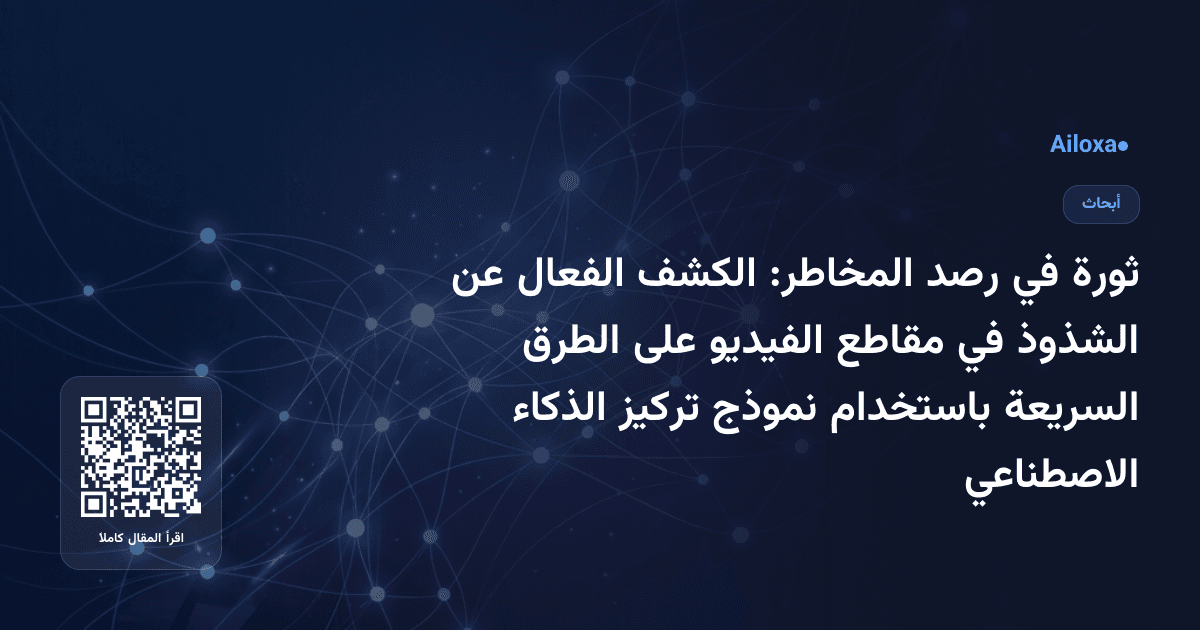 Ailoxa

أبحاث

ثورة في رصد المخاطر: الكشف الفعال عن الشذوذ في مقاطع الفيديو على الطرق السريعة باستخدام نموذج تركيز الذكاء الاصطناعي

اقرأ المقال كاملا